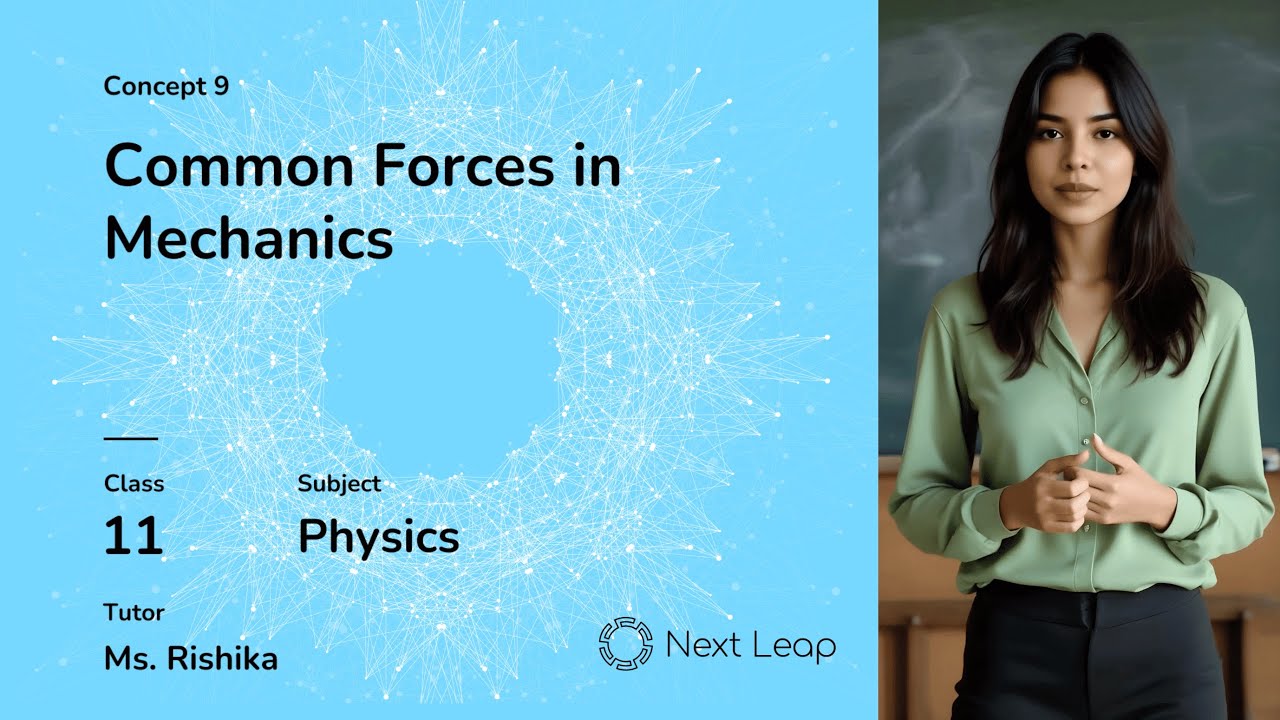 Concept 9

Common Forces in Mechanics

Class
11

Subject
Physics

Tutor
Ms. Rishika

Next Leap